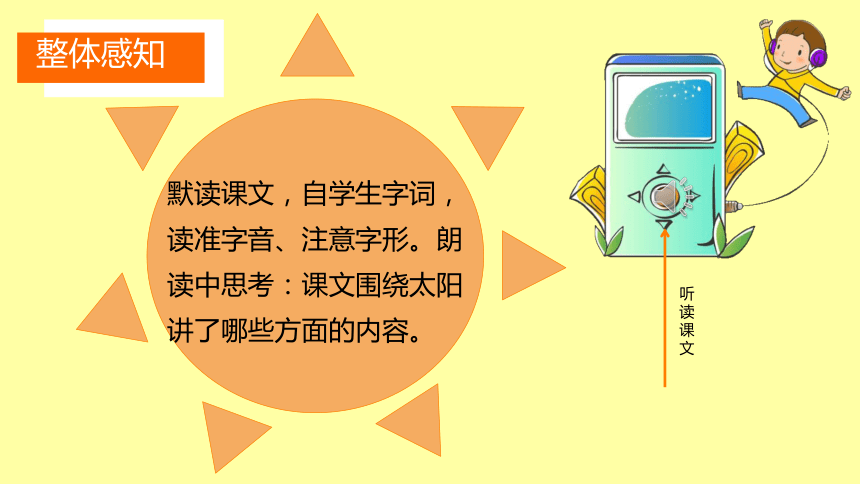 整体感知

默读课文，自学生字词，读准字音、注意字形。朗读中思考：课文围绕太阳讲了哪些方面的内容。

听读课文